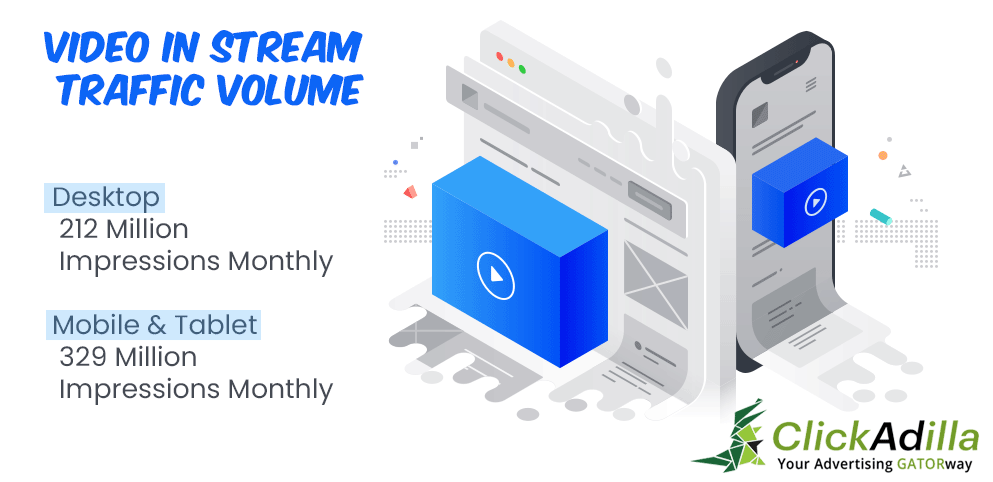 VIDEO IN STREAM TRAFFIC VOLUME

Desktop
212 Million
Impressions Monthly

Mobile & Tablet
329 Million
Impressions Monthly

ClickAdilla
Your Advertising GATORway